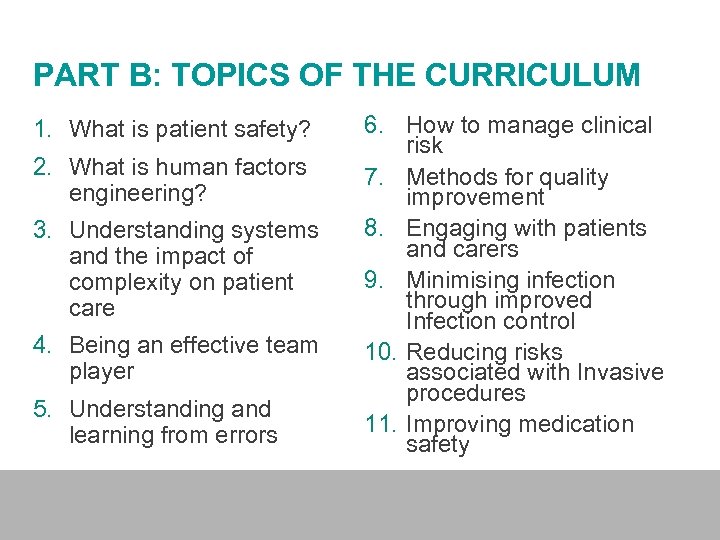 PART B: TOPICS OF THE CURRICULUM

1. What is patient safety?
2. What is human factors engineering?
3. Understanding systems and the impact of complexity on patient care
4. Being an effective team player
5. Understanding and learning from errors

6. How to manage clinical risk
7. Methods for quality improvement
8. Engaging with patients and carers
9. Minimising infection through improved Infection control
10. Reducing risks associated with Invasive procedures
11. Improving medication safety